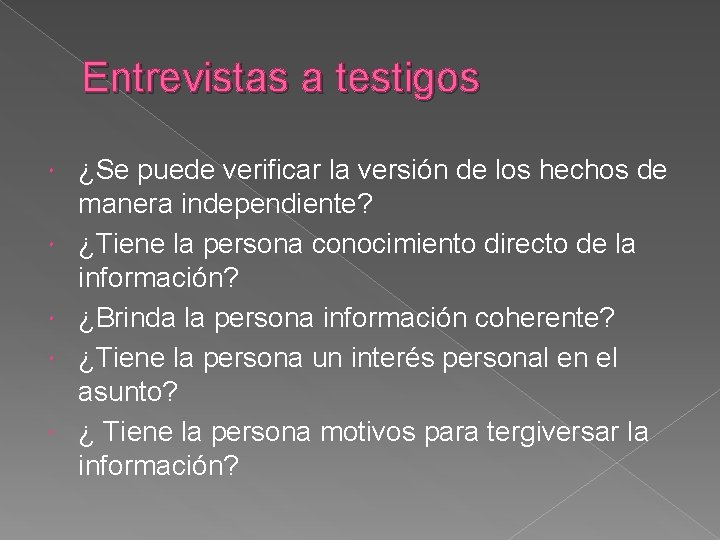 Entrevistas a testigos

• ¿Se puede verificar la versión de los hechos de manera independiente?
• ¿Tiene la persona conocimiento directo de la información?
• ¿Brinda la persona información coherente?
• ¿Tiene la persona un interés personal en el asunto?
• ¿ Tiene la persona motivos para tergiversar la información?